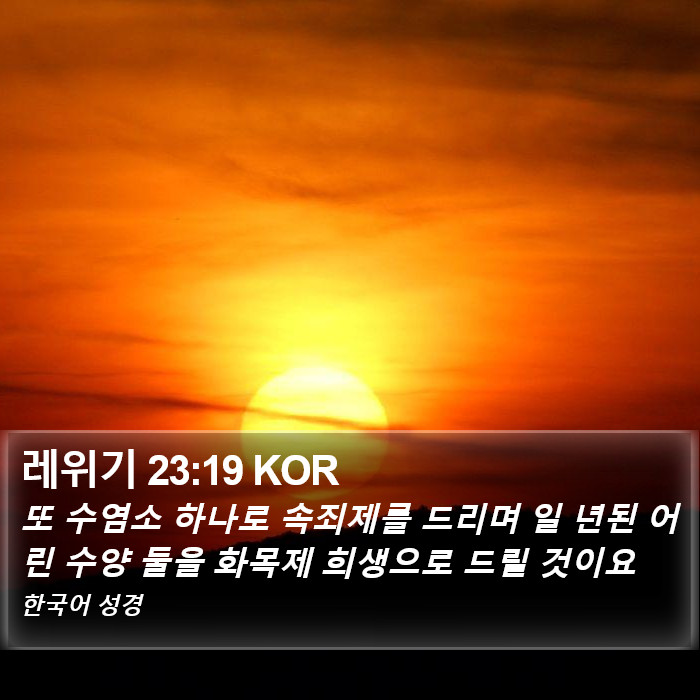 레위기 23:19 KOR

또 수염소 하나로 속죄제를 드리며 일 년된 어린 수양 둘을 화목제 희생으로 드릴 것이요

한국어 성경